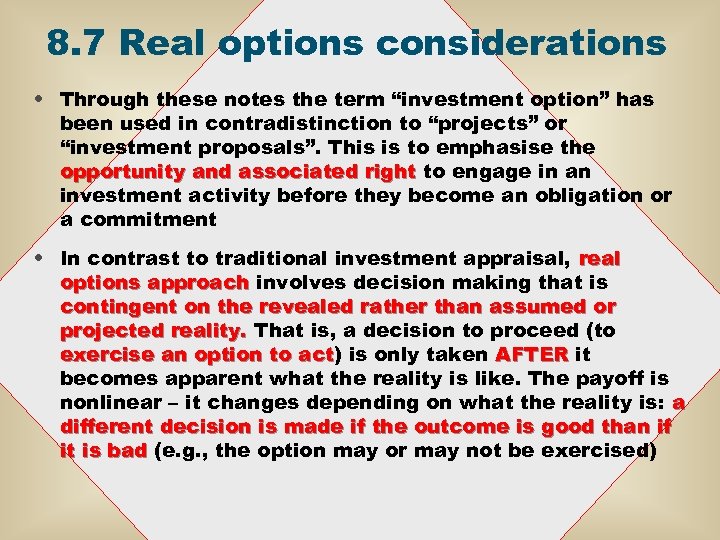 8.7 Real options considerations

• Through these notes the term “investment option” has been used in contradistinction to “projects” or “investment proposals”. This is to emphasise the opportunity and associated right to engage in an investment activity before they become an obligation or a commitment

• In contrast to traditional investment appraisal, real options approach involves decision making that is contingent on the revealed rather than assumed or projected reality. That is, a decision to proceed (to exercise an option to act) is only taken AFTER it becomes apparent what the reality is like. The payoff is nonlinear – it changes depending on what the reality is: a different decision is made if the outcome is good than if it is bad (e.g., the option may or may not be exercised)